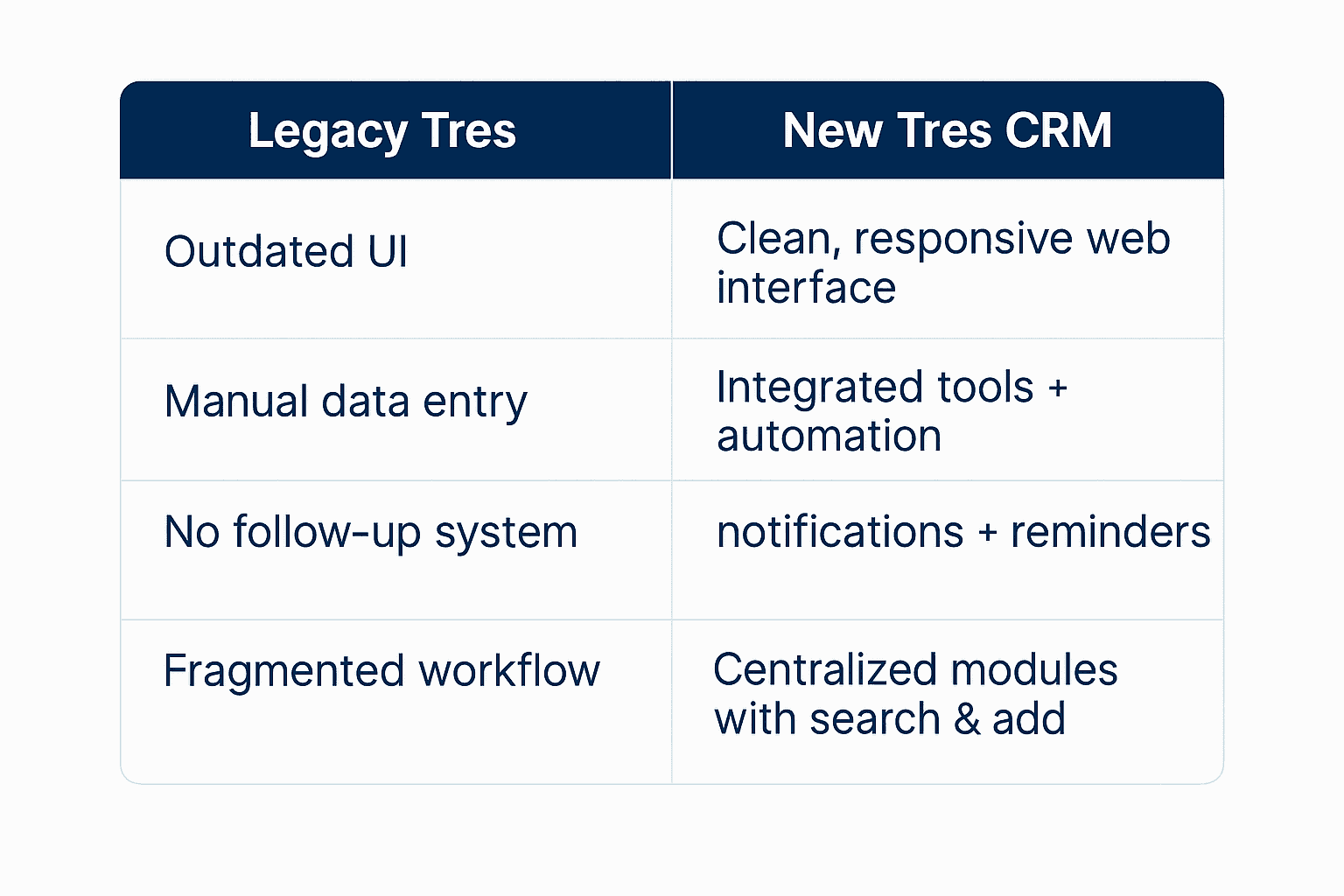 | Legacy Tres | New Tres CRM |
|---|---|
| Outdated UI | Clean, responsive web interface |
| Manual data entry | Integrated tools + automation |
| No follow-up system | notifications + reminders |
| Fragmented workflow | Centralized modules with search & add |